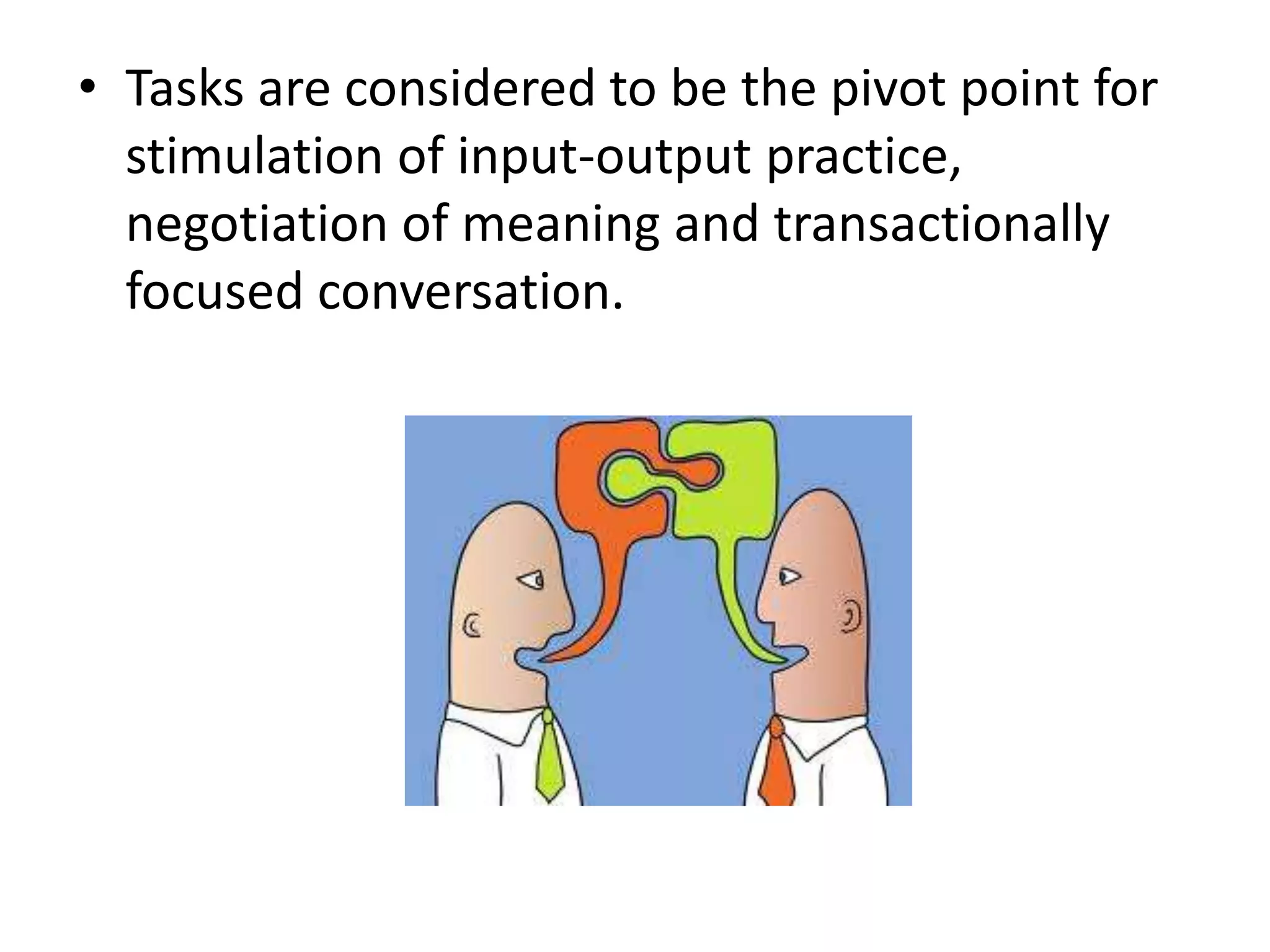 • Tasks are considered to be the pivot point for stimulation of input-output practice, negotiation of meaning and transactionally focused conversation.